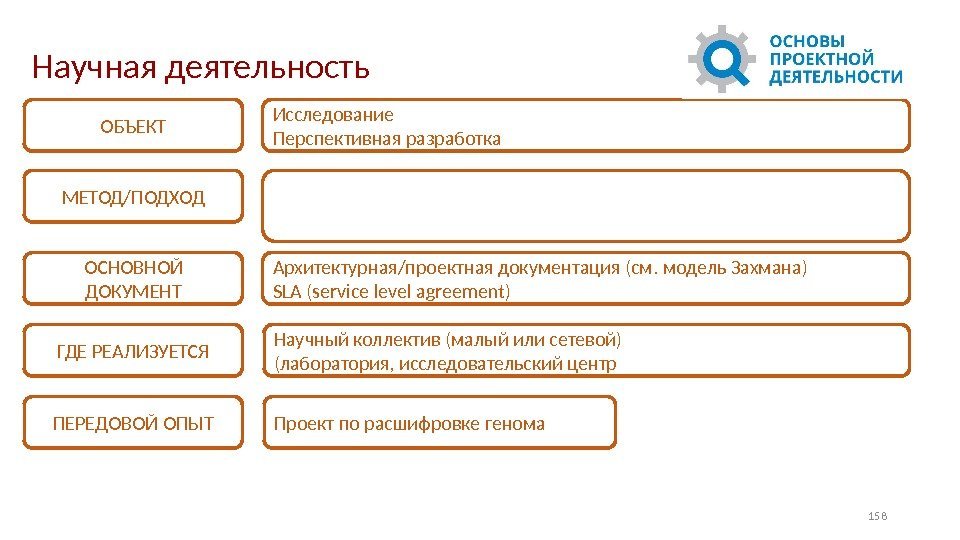 Научная деятельность

ОСНОВЫ ПРОЕКТНОЙ ДЕЯТЕЛЬНОСТИ

ОБЪЕКТ

Исследование
Перспективная разработка

МЕТОД/ПОДХОД

ОСНОВНОЙ ДОКУМЕНТ

Архитектурная/проектная документация (см. модель Захмана)
SLA (service level agreement)

ГДЕ РЕАЛИЗУЕТСЯ

Научный коллектив (малый или сетевой)
(лаборатория, исследовательский центр

ПЕРЕДОВОЙ ОПЫТ

Проект по расшифровке генома

158